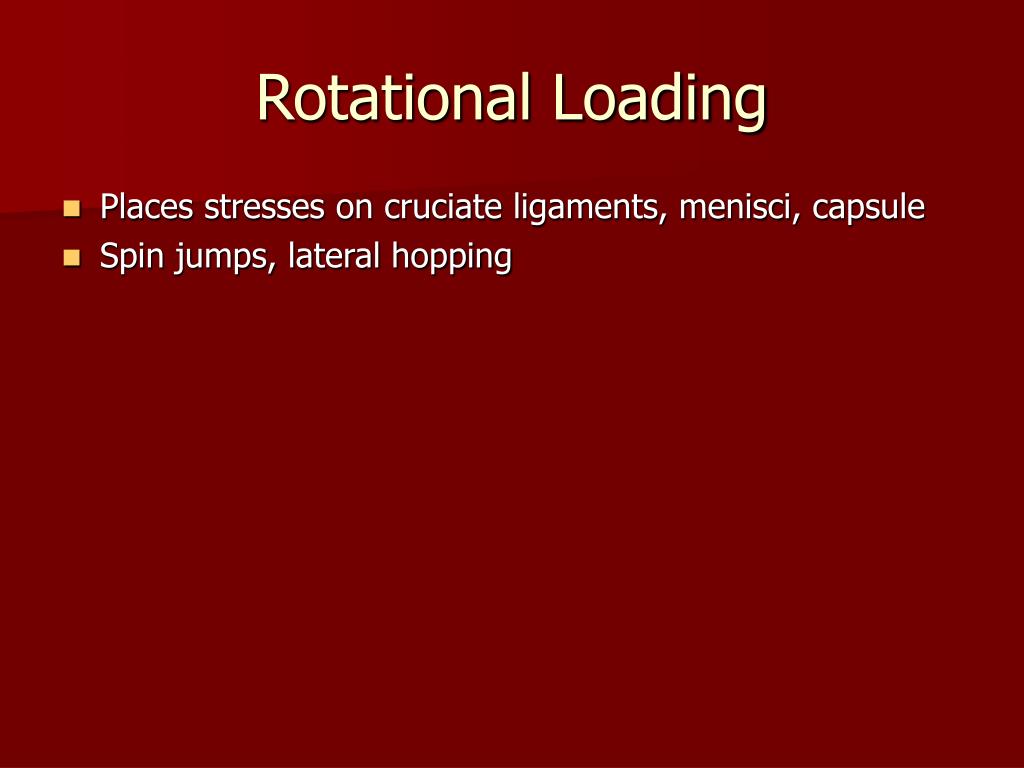 Rotational Loading

- Places stresses on cruciate ligaments, menisci, capsule
- Spin jumps, lateral hopping